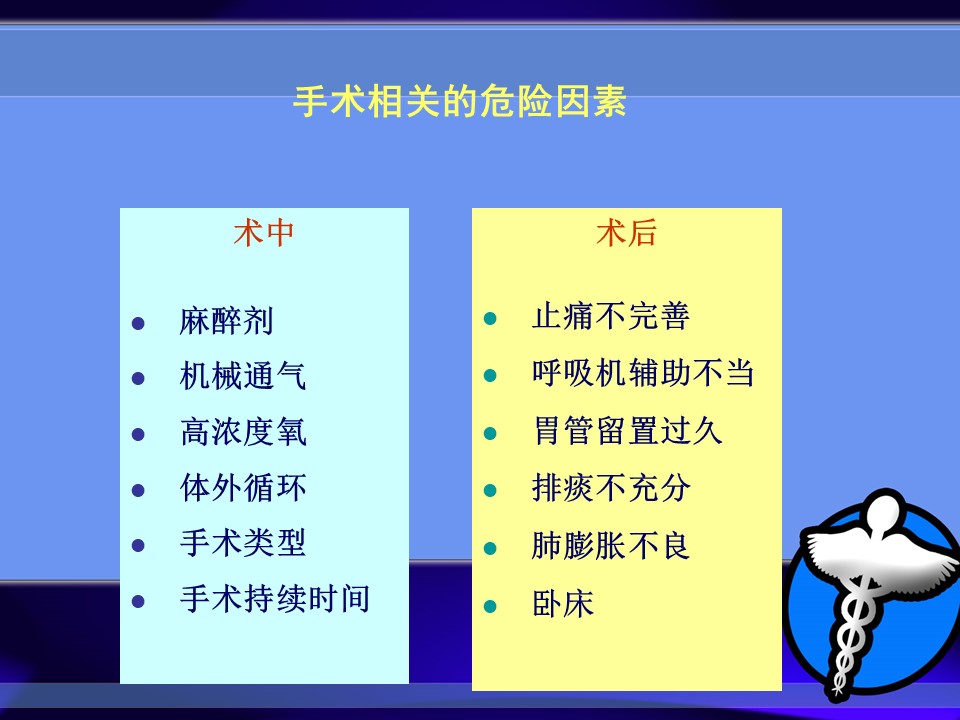 手术相关的危险因素

术中

- 麻醉剂
- 机械通气
- 高浓度氧
- 体外循环
- 手术类型
- 手术持续时间

术后

- 止痛不完善
- 呼吸机辅助不当
- 胃管留置过久
- 排痰不充分
- 肺膨胀不良
- 卧床